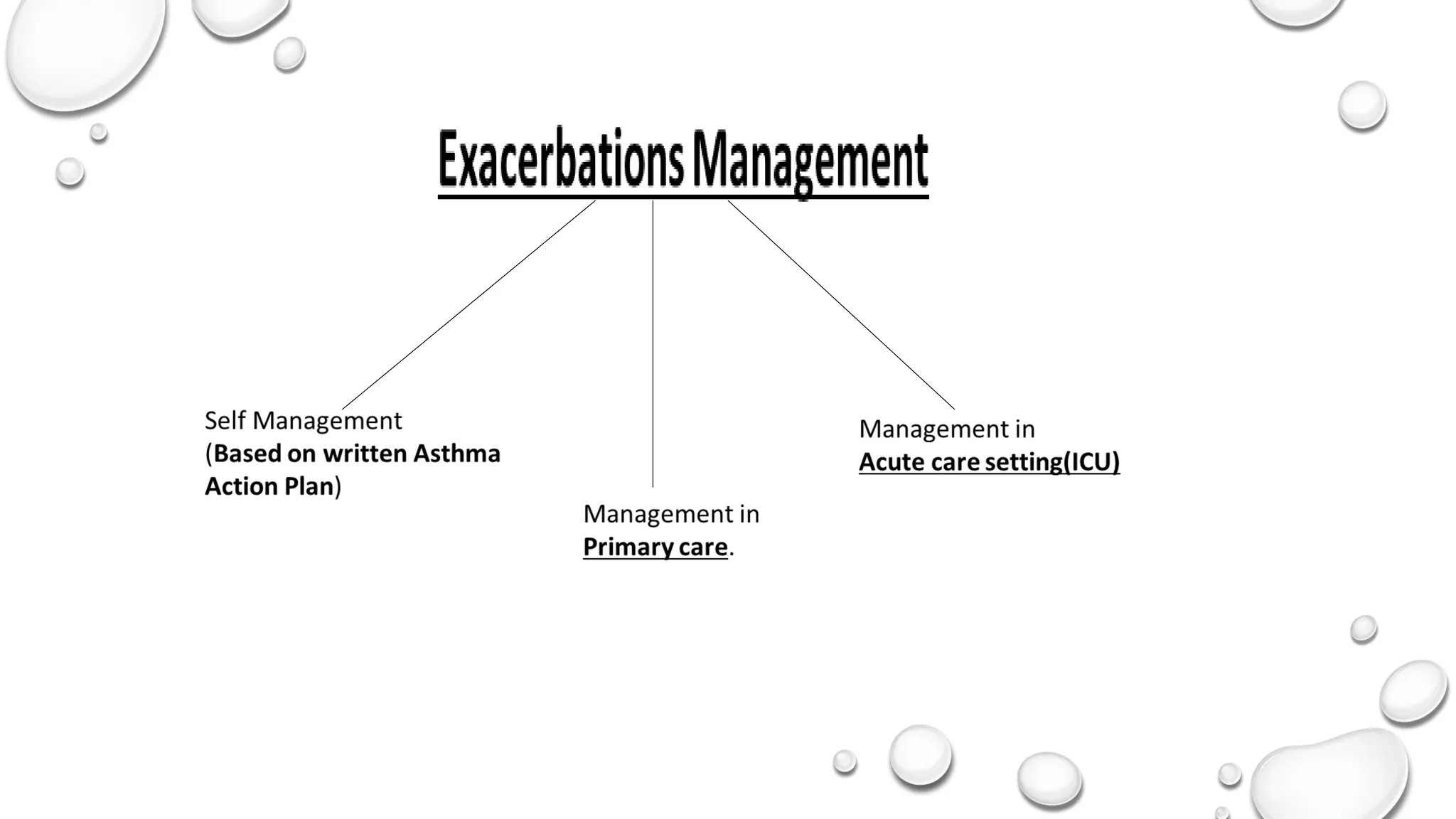 Exacerbations Management

Self Management
(Based on written Asthma Action Plan)

Management in
Primary care.

Management in
Acute care setting(ICU)